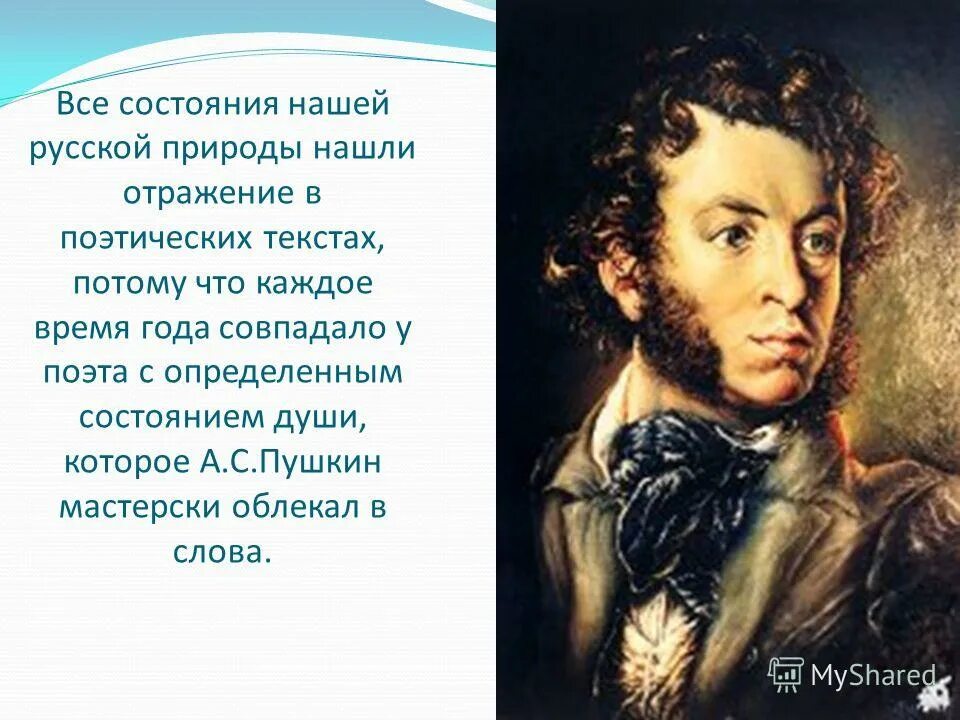 Все состояния нашей русской природы нашли отражение в поэтических текстах, потому что каждое время года совпадало у поэта с определенным состоянием души, которое А.С.Пушкин мастерски облекал в слова.

MyShared